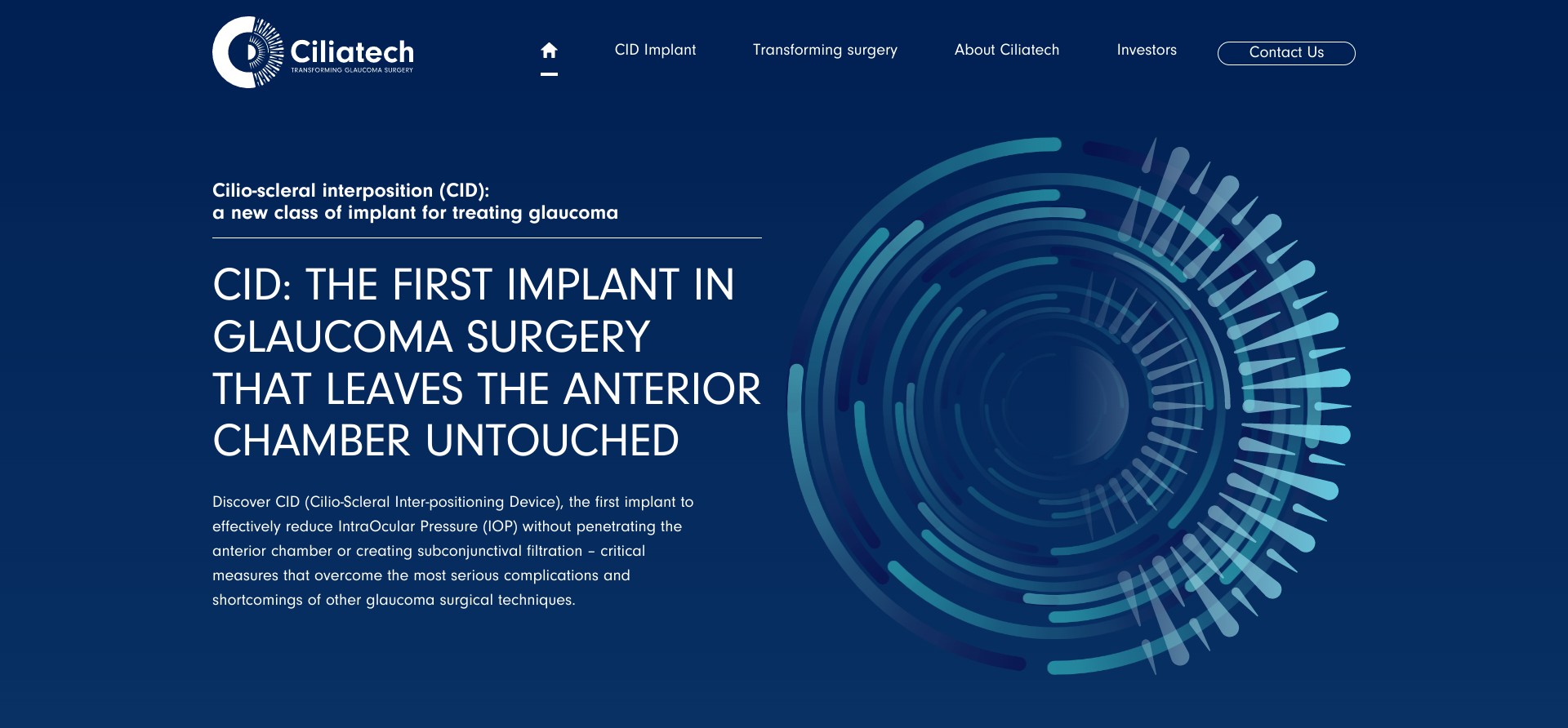 Ciliatech
TRANSFORMING GLAUCOMA SURGERY

CID Implant
Transforming surgery
About Ciliatech
Investors
Contact Us

Cilio-scleral interposition (CID):
a new class of implant for treating glaucoma

CID: THE FIRST IMPLANT IN GLAUCOMA SURGERY THAT LEAVES THE ANTERIOR CHAMBER UNTOUCHED

Discover CID (Cilio-Scleral Inter-positioning Device), the first implant to effectively reduce IntraOcular Pressure (IOP) without penetrating the anterior chamber or creating subconjunctival filtration – critical measures that overcome the most serious complications and shortcomings of other glaucoma surgical techniques.